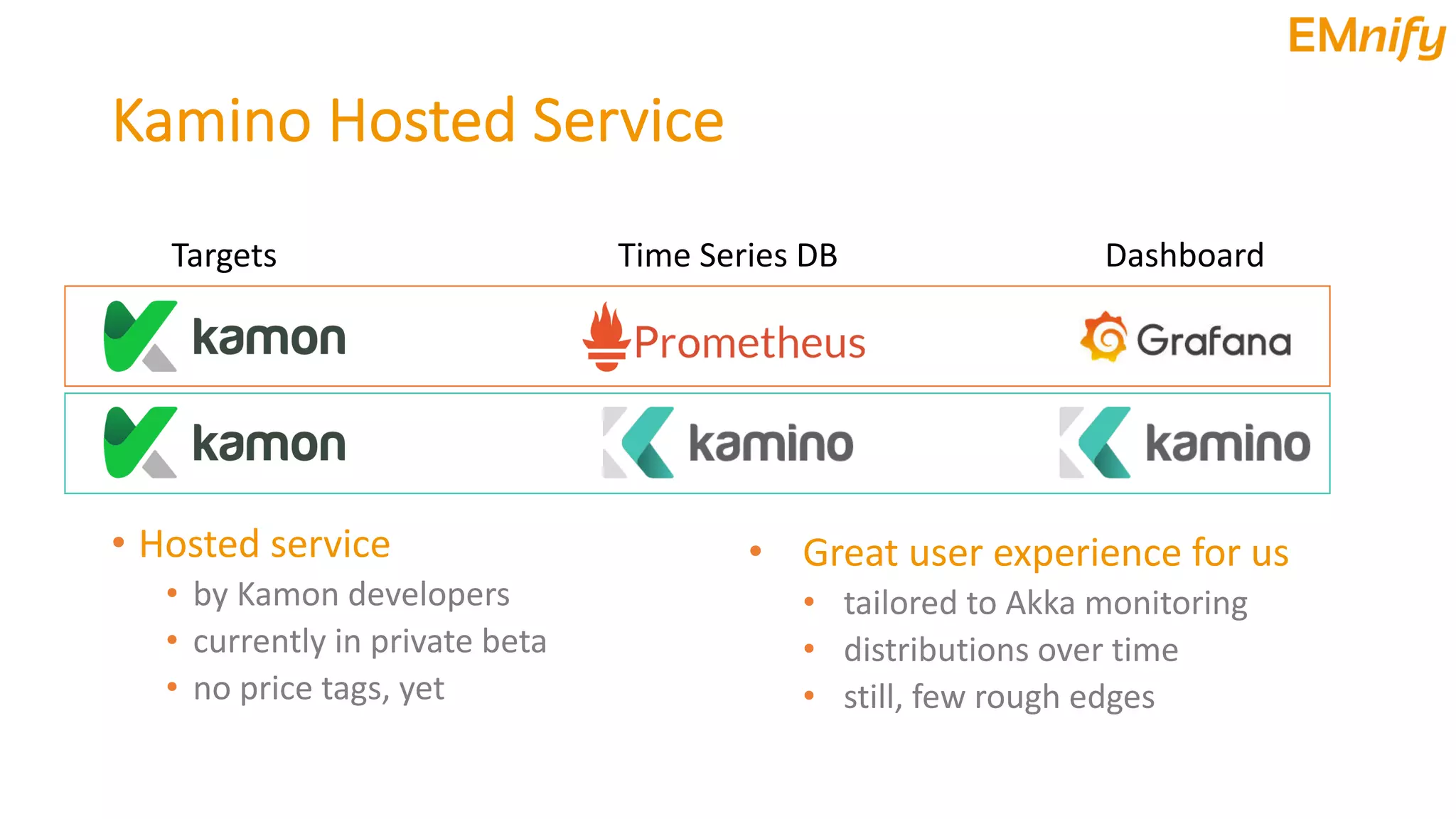 EMnify

Kamino Hosted Service

| Targets | Time Series DB | Dashboard |
|---|---|---|
| kamon | Prometheus | Grafana |
| kamon | kamino | kamino |

• Hosted service
  • by Kamon developers
  • currently in private beta
  • no price tags, yet

• Great user experience for us
  • tailored to Akka monitoring
  • distributions over time
  • still, few rough edges